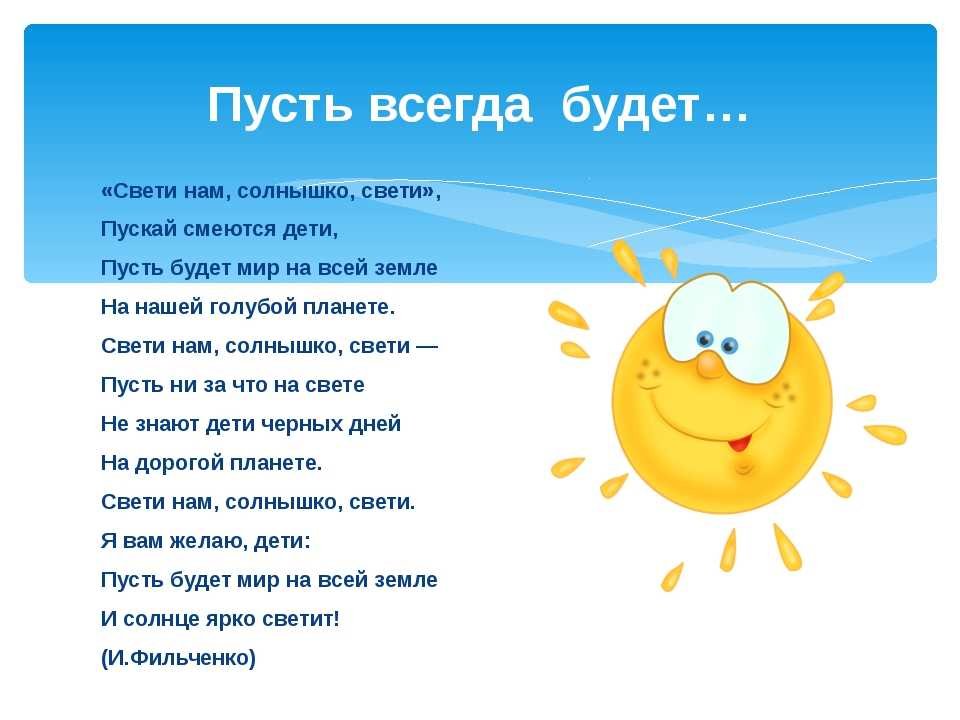 Пусть всегда будет…

«Свети нам, солнышко, свети»,
Пускай смеются дети,
Пусть будет мир на всей земле
На нашей голубой планете.
Свети нам, солнышко, свети —
Пусть ни за что на свете
Не знают дети черных дней
На дорогой планете.
Свети нам, солнышко, свети.
Я вам желаю, дети:
Пусть будет мир на всей земле
И солнце ярко светит!
(И.Фильченко)